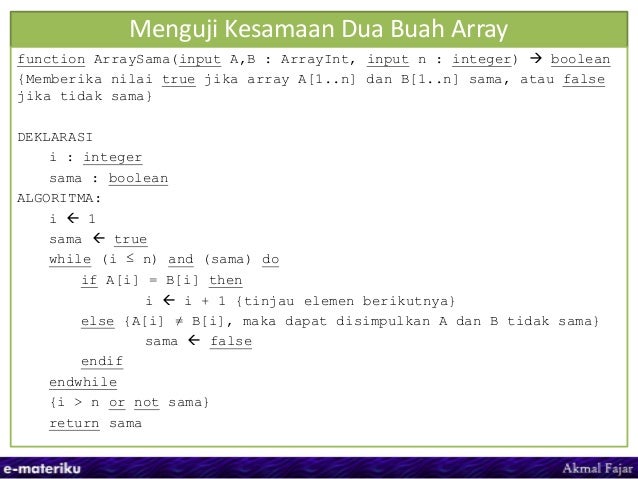 Menguji Kesamaan Dua Buah Array

function ArraySama(input A,B : ArrayInt, input n : integer) → boolean
{Memberika nilai true jika array A[1..n] dan B[1..n] sama, atau false jika tidak sama}

DEKLARASI
i : integer
sama : boolean
ALGORITMA:
i ← 1
sama ← true
while (i ≤ n) and (sama) do
if A[i] = B[i] then
i ← i + 1 {tinjau elemen berikutnya}
else {A[i] ≠ B[i], maka dapat disimpulkan A dan B tidak sama}
sama ← false
endif
endwhile
{i > n or not sama}
return sama

e-materiku

Akmal Fajar